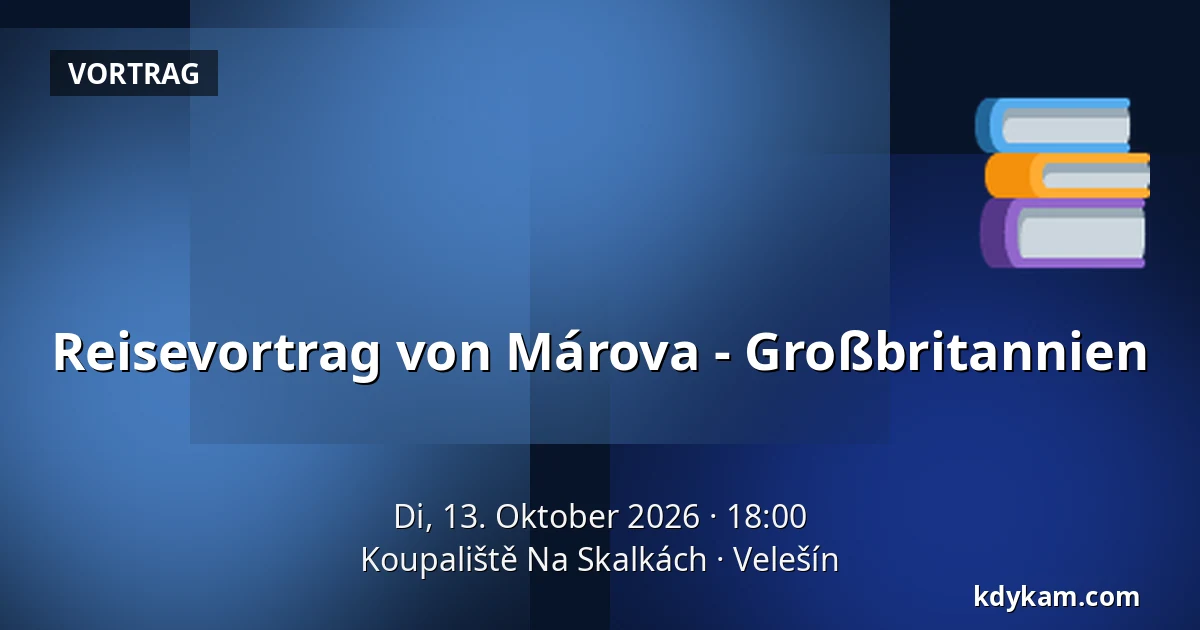 VORTRAG

Reisevortrag von Márova - Großbritannien

Di, 13. Oktober 2026 · 18:00
Koupaliště Na Skalkách · Velešín

kdykam.com